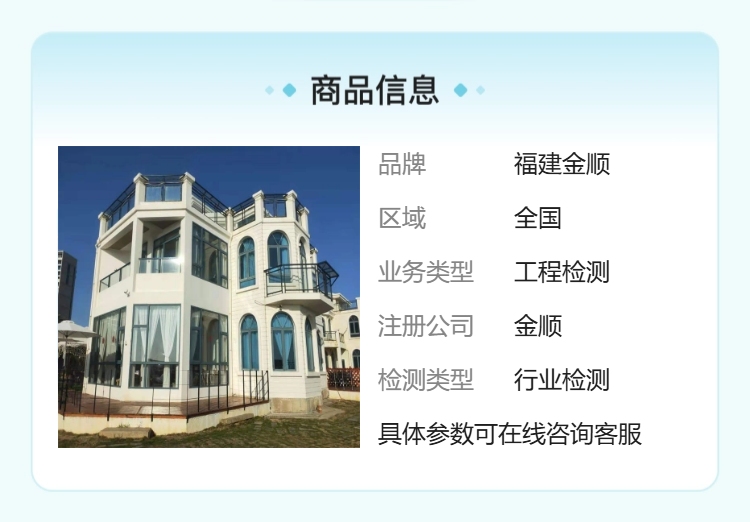 商品信息

品牌 福建金顺

区域 全国

业务类型 工程检测

注册公司 金顺

检测类型 行业检测

具体参数可在线咨询客服